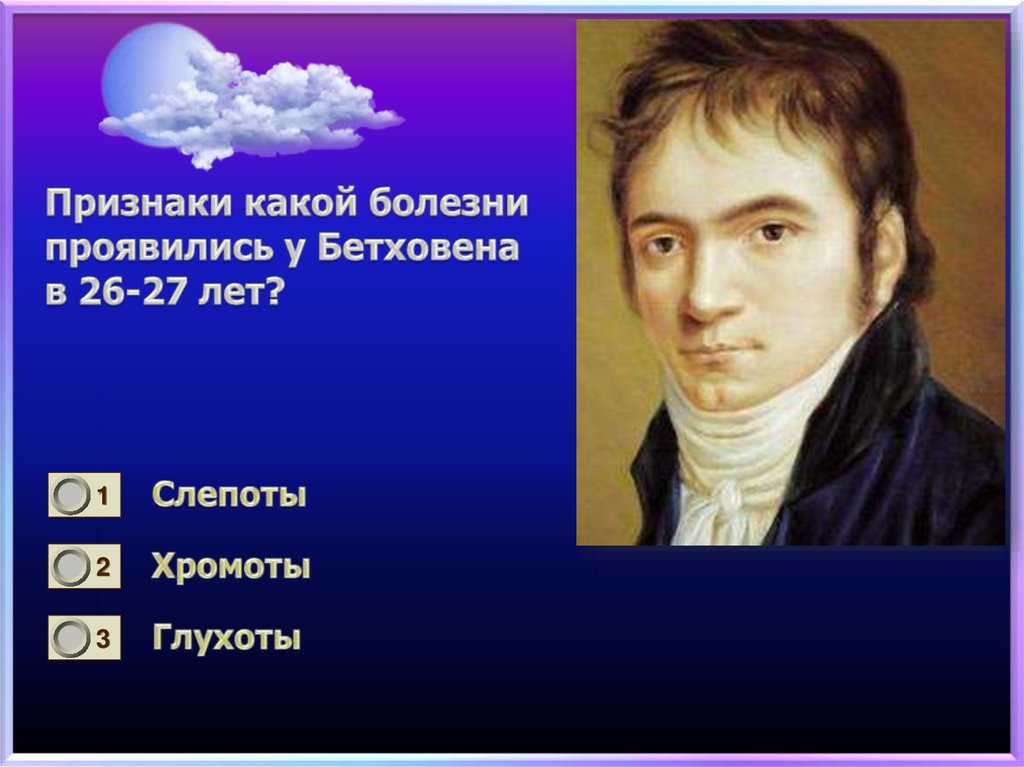 Признаки какой болезни проявились у Бетховена в 26-27 лет?

1 Слепоты

2 Хромоты

3 Глухоты